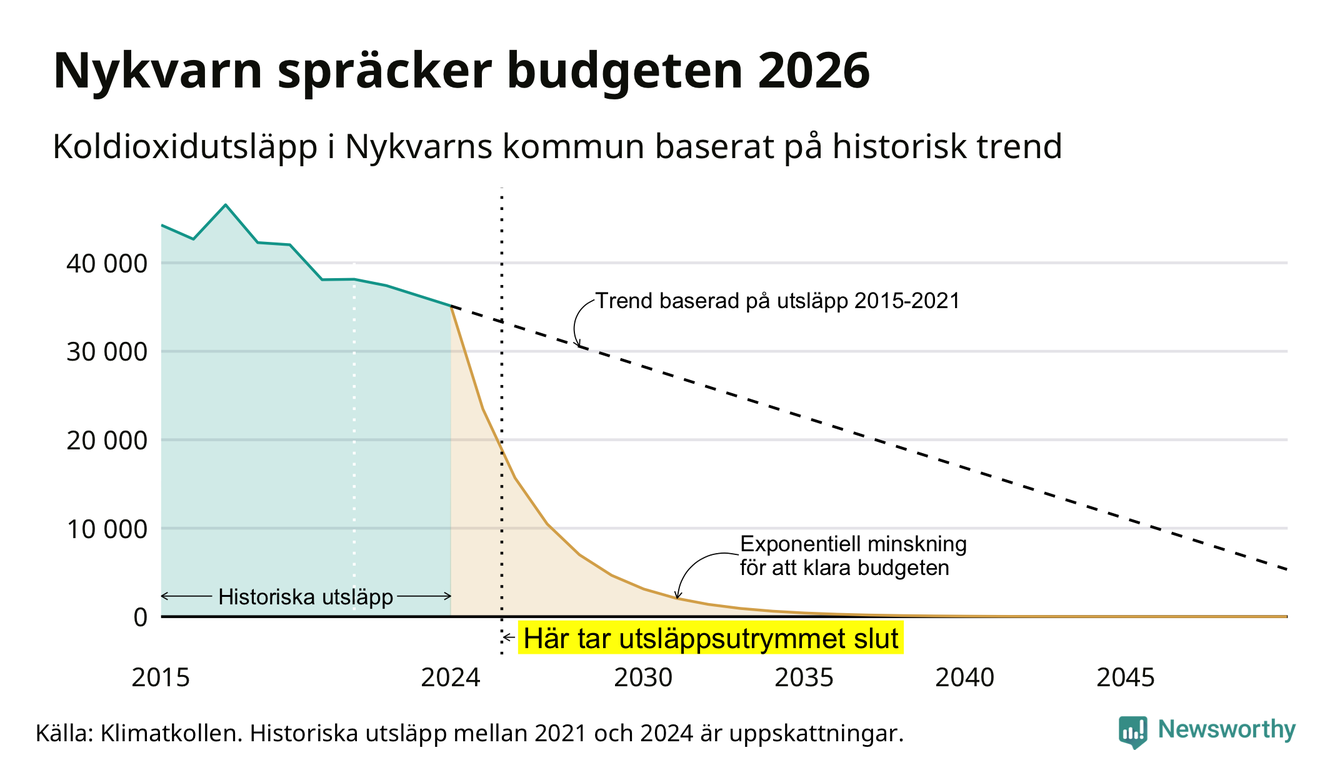 Nykvarn spräcker budgeten 2026

Koldioxidutsläpp i Nykvarns kommun baserat på historisk trend

40 000
30 000
20 000
10 000
0

Trend baserad på utsläpp 2015-2021

Exponentiell minskning för att klara budgeten

Historiska utsläpp

Här tar utsläppsutrymmet slut

2015
2024
2030
2035
2040
2045

Källa: Klimatkollen. Historiska utsläpp mellan 2021 och 2024 är uppskattningar.

Newsworthy